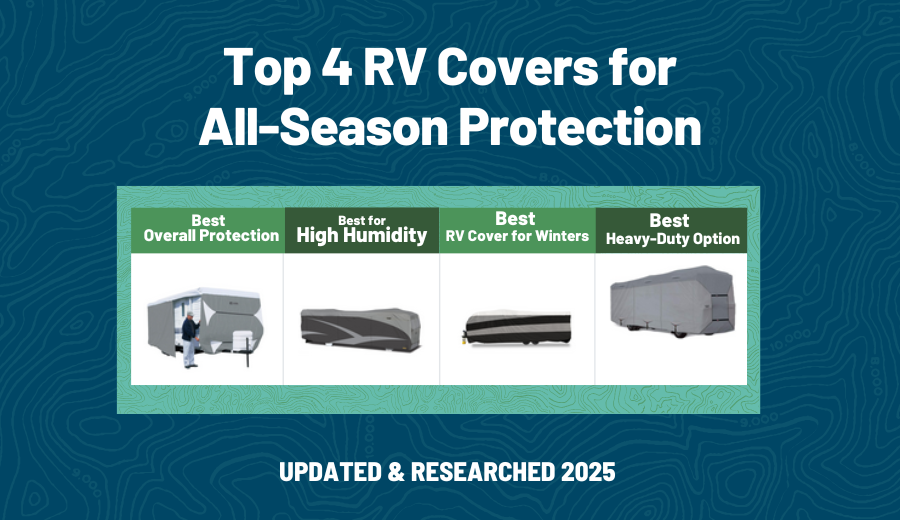 Top 4 RV Covers for All-Season Protection

Best Overall Protection

Best for High Humidity

Best RV Cover for Winters

Best Heavy-Duty Option

UPDATED & RESEARCHED 2025